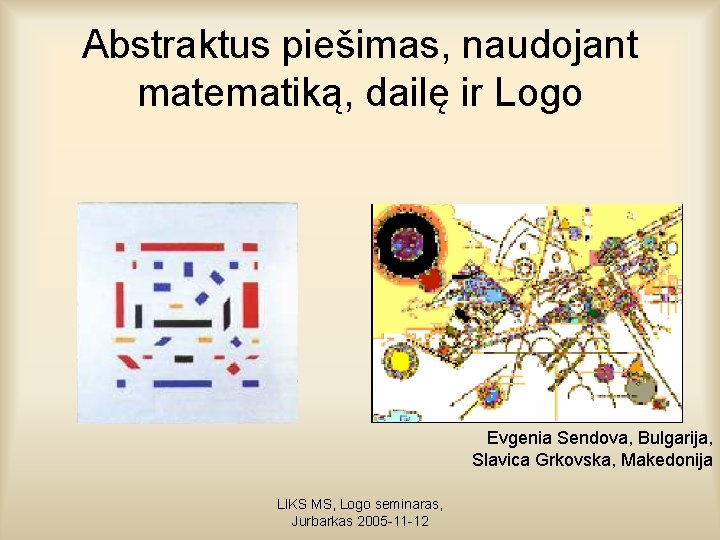 Abstraktus piešimas, naudojant matematiką, dailę ir Logo

Evgenia Sendova, Bulgarija,
Slavica Grkovska, Makedonija

LIKS MS, Logo seminaras,
Jurbarkas 2005-11-12